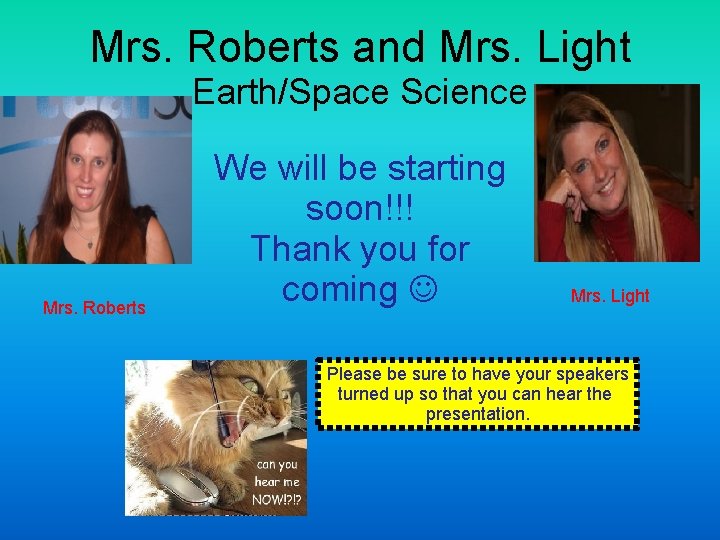 Mrs. Roberts and Mrs. Light
Earth/Space Science

We will be starting soon!!!
Thank you for coming ☺

Mrs. Roberts

Mrs. Light

can you hear me NOW!?!?

Please be sure to have your speakers turned up so that you can hear the presentation.